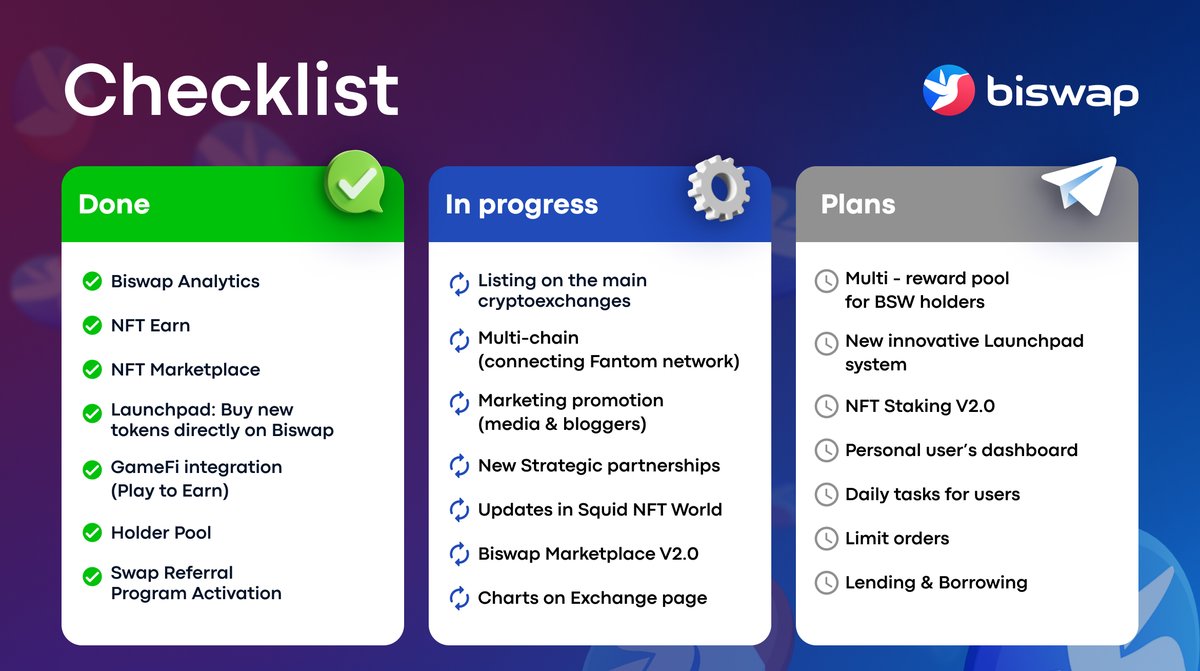 Checklist

biswap

Done

Biswap Analytics

NFT Earn

NFT Marketplace

Launchpad: Buy new tokens directly on Biswap

GameFi integration (Play to Earn)

Holder Pool

Swap Referral Program Activation

In progress

Listing on the main cryptoexchanges

Multi-chain (connecting Fantom network)

Marketing promotion (media & bloggers)

New Strategic partnerships

Updates in Squid NFT World

Biswap Marketplace V2.0

Charts on Exchange page

Plans

Multi - reward pool for BSW holders

New innovative Launchpad system

NFT Staking V2.0

Personal user's dashboard

Daily tasks for users

Limit orders

Lending & Borrowing